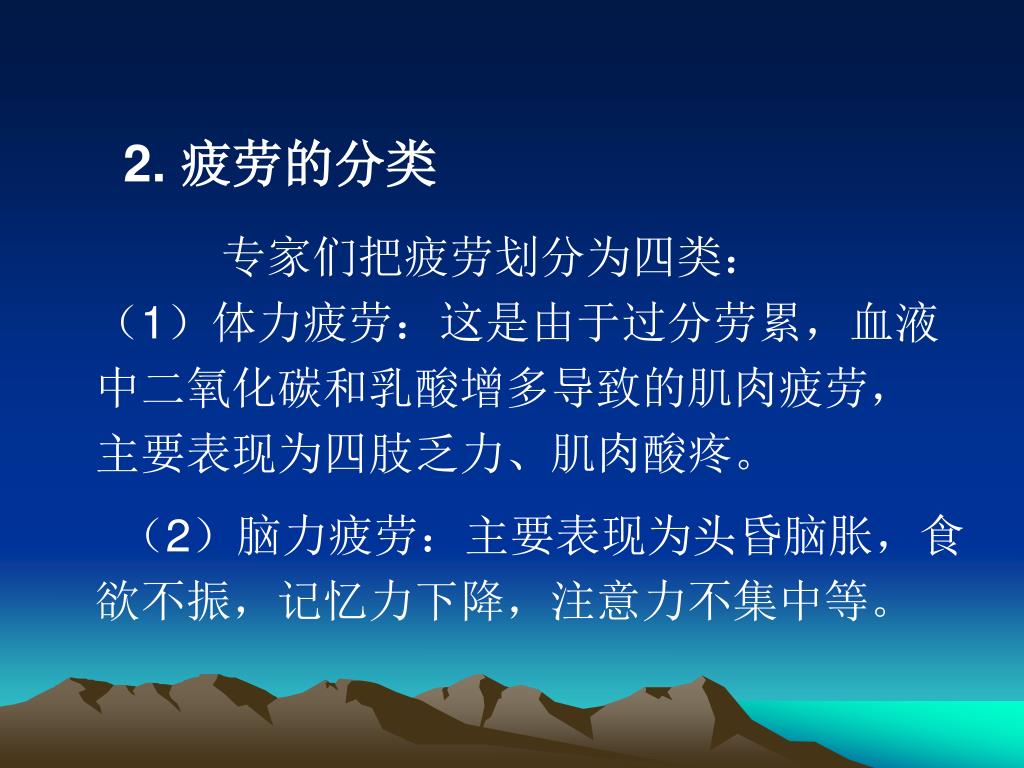 2. 疲劳的分类

专家们把疲劳划分为四类：

（1）体力疲劳：这是由于过分劳累，血液中二氧化碳和乳酸增多导致的肌肉疲劳，主要表现为四肢乏力、肌肉酸疼。

（2）脑力疲劳：主要表现为头昏脑胀，食欲不振，记忆力下降，注意力不集中等。